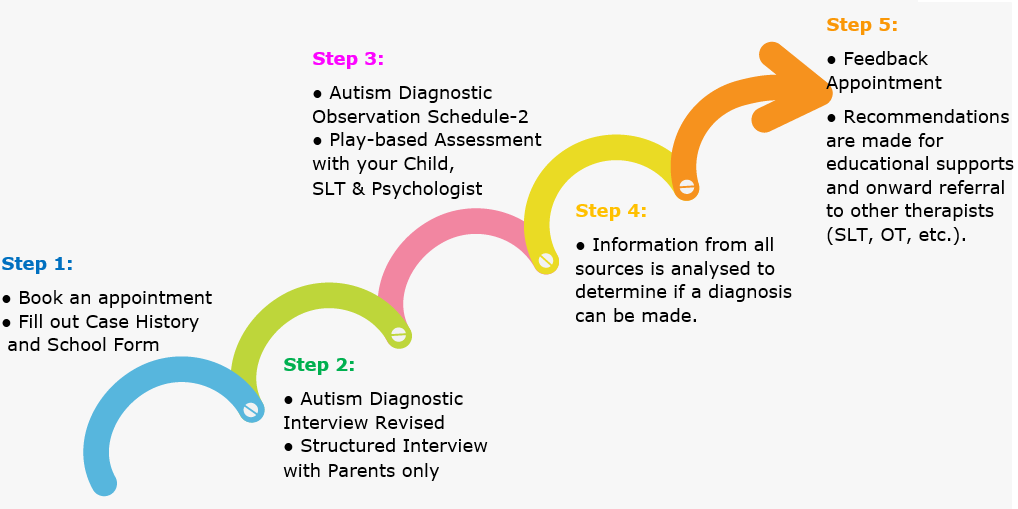 Step 1:

● Book an appointment
● Fill out Case History and School Form

Step 2:

● Autism Diagnostic Interview Revised
● Structured Interview with Parents only

Step 3:

● Autism Diagnostic Observation Schedule-2
● Play-based Assessment with your Child, SLT & Psychologist

Step 4:

● Information from all sources is analysed to determine if a diagnosis can be made.

Step 5:

● Feedback Appointment
● Recommendations are made for educational supports and onward referral to other therapists (SLT, OT, etc.).